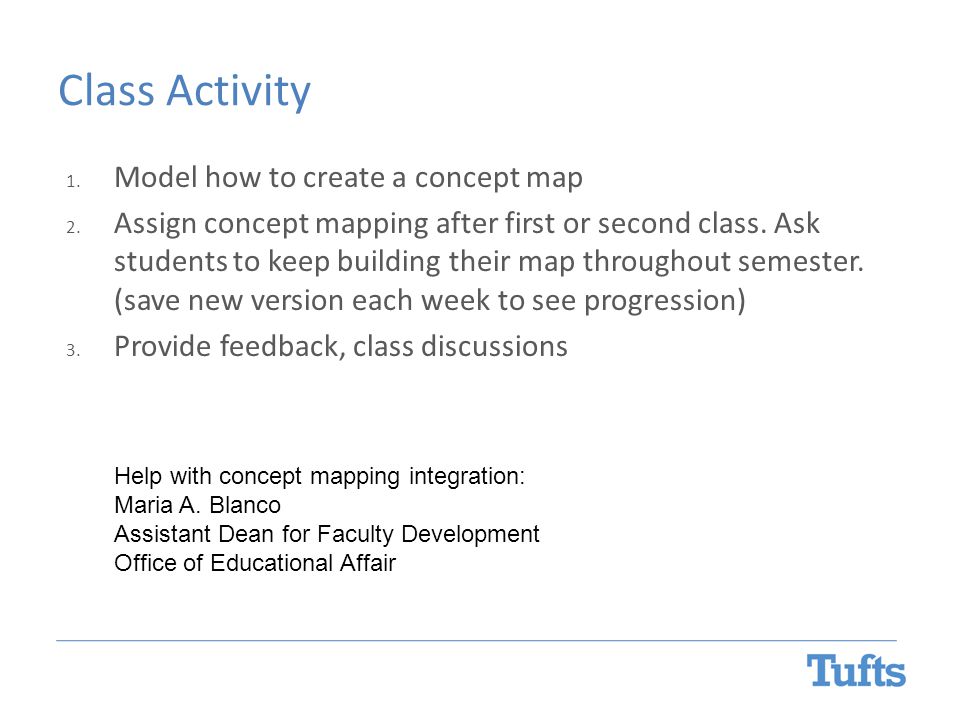 Class Activity

1. Model how to create a concept map
2. Assign concept mapping after first or second class. Ask students to keep building their map throughout semester. (save new version each week to see progression)
3. Provide feedback, class discussions

Help with concept mapping integration:
Maria A. Blanco
Assistant Dean for Faculty Development
Office of Educational Affair

Tufts